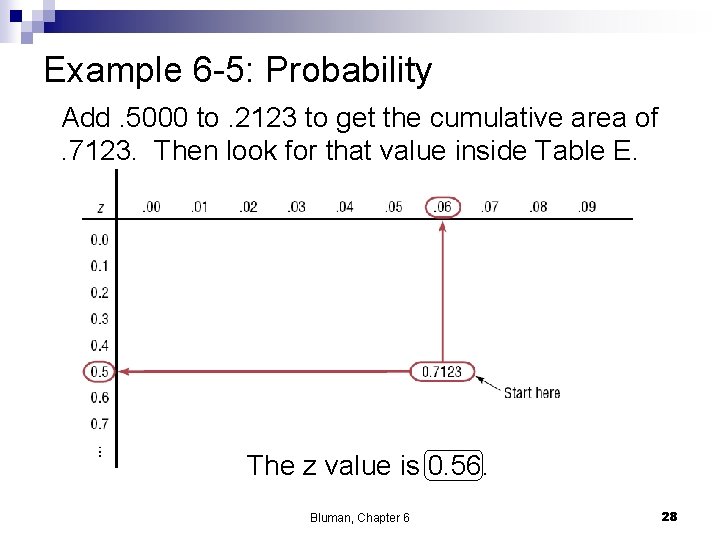 Example 6-5: Probability

Add .5000 to .2123 to get the cumulative area of .7123. Then look for that value inside Table E.

| z | .00 | .01 | .02 | .03 | .04 | .05 | .06 | .07 | .08 | .09 |
|---|---|---|---|---|---|---|---|---|---|---|
| 0.0 | | | | | | | | | | |
| 0.1 | | | | | | | | | | |
| 0.2 | | | | | | | | | | |
| 0.3 | | | | | | | | | | |
| 0.4 | | | | | | | | | | |
| 0.5 | | | | | | | 0.7123 | | | |
| 0.6 | | | | | | | | | | |
| 0.7 | | | | | | | | | | |
| ⋮ | | | | | | | | | | |

Start here

The z value is 0.56.

Bluman, Chapter 6

28